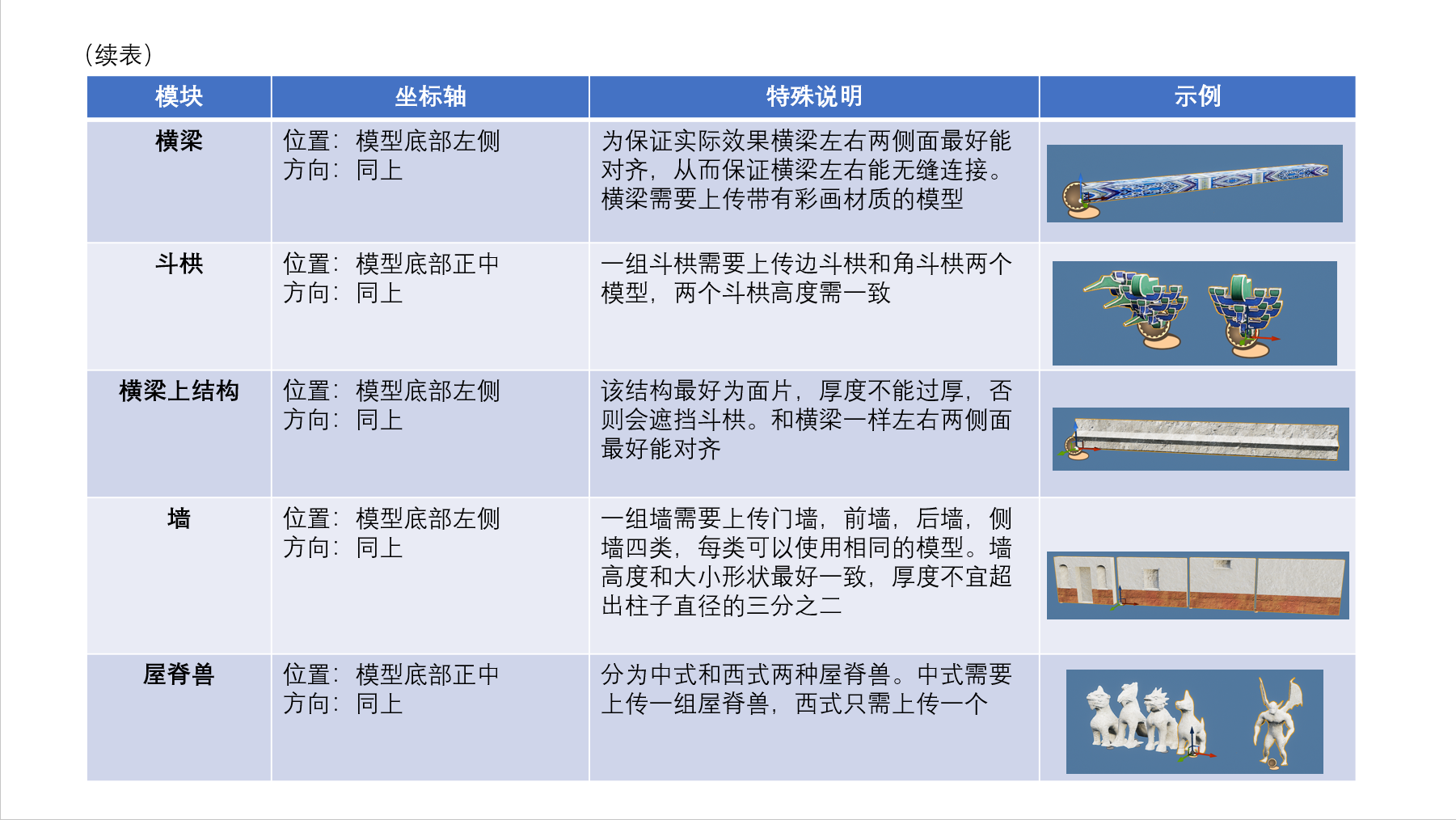 （续表）

| 模块 | 坐标轴 | 特殊说明 | 示例 |
|---|---|---|---|
| 横梁 | 位置：模型底部左侧 方向：同上 | 为保证实际效果横梁左右两侧面最好能对齐，从而保证横梁左右能无缝连接。横梁需要上传带有彩画材质的模型 | |
| 斗栱 | 位置：模型底部正中 方向：同上 | 一组斗栱需要上传边斗栱和角斗栱两个模型，两个斗栱高度需一致 | |
| 横梁上结构 | 位置：模型底部左侧 方向：同上 | 该结构最好为面片，厚度不能过厚，否则会遮挡斗栱。和横梁一样左右两侧面最好能对齐 | |
| 墙 | 位置：模型底部左侧 方向：同上 | 一组墙需要上传门墙，前墙，后墙，侧墙四类，每类可以使用相同的模型。墙高度和大小形状最好一致，厚度不宜超出柱子直径的三分之二 | |
| 屋脊兽 | 位置：模型底部正中 方向：同上 | 分为中式和西式两种屋脊兽。中式需要上传一组屋脊兽，西式只需上传一个 | |